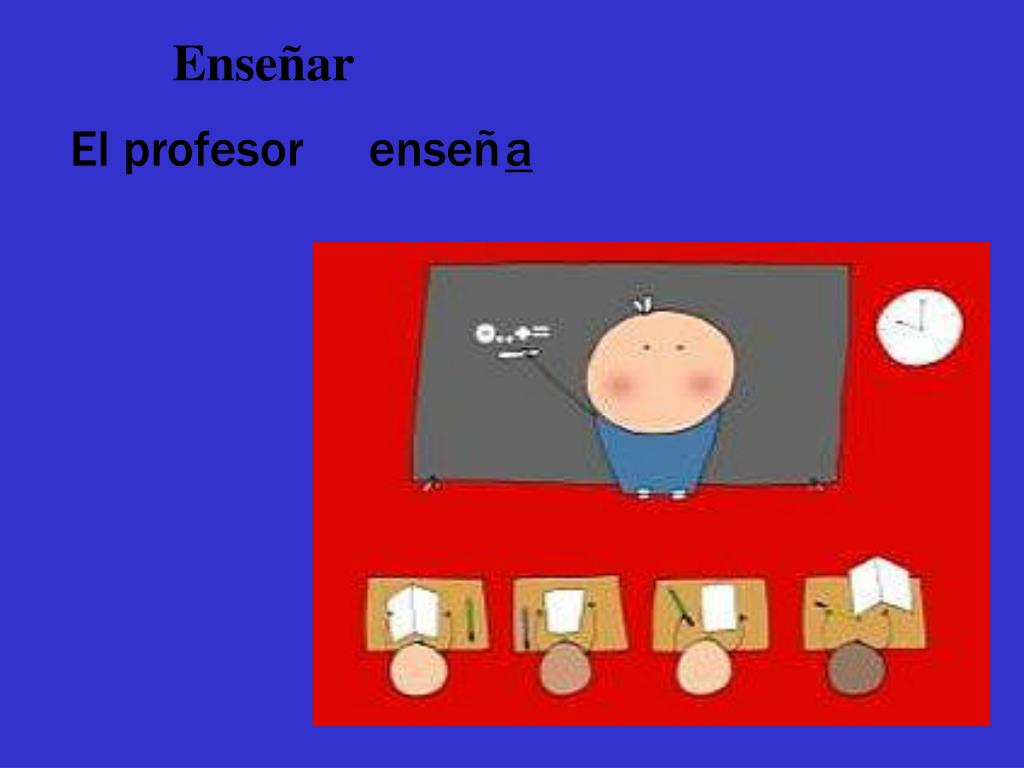 Enseñar

El profesor enseña